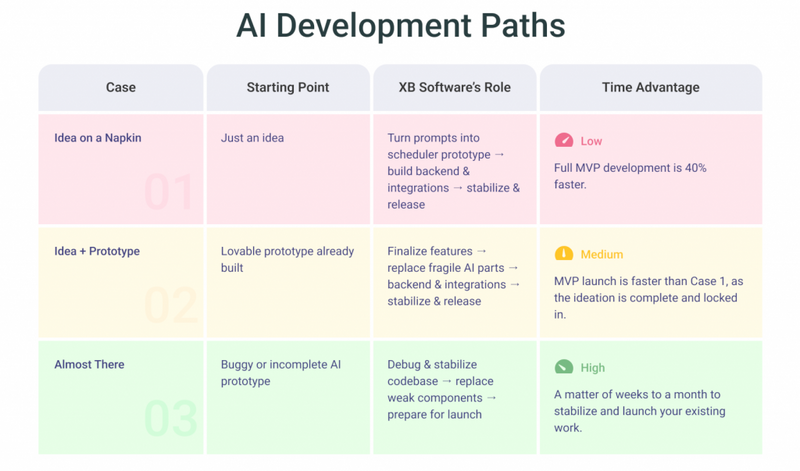 AI Development Paths

| Case | Starting Point | XB Software's Role | Time Advantage |
|---|---|---|---|
| Idea on a Napkin 01 | Just an idea | Turn prompts into scheduler prototype → build backend & integrations → stabilize & release | Low Full MVP development is 40% faster. |
| Idea + Prototype 02 | Lovable prototype already built | Finalize features → replace fragile AI parts → backend & integrations → stabilize & release | Medium MVP launch is faster than Case 1, as the ideation is complete and locked in. |
| Almost There 03 | Buggy or incomplete AI prototype | Debug & stabilize codebase → replace weak components → prepare for launch | High A matter of weeks to a month to stabilize and launch your existing work. |